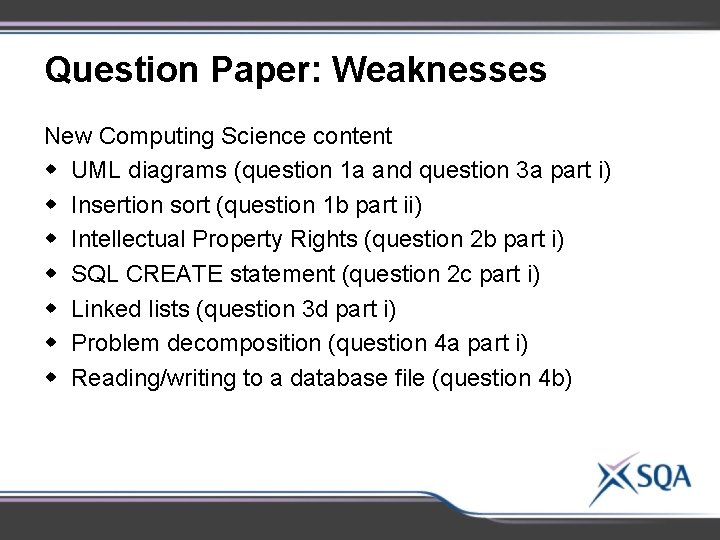 Question Paper: Weaknesses

New Computing Science content

- UML diagrams (question 1a and question 3a part i)
- Insertion sort (question 1b part ii)
- Intellectual Property Rights (question 2b part i)
- SQL CREATE statement (question 2c part i)
- Linked lists (question 3d part i)
- Problem decomposition (question 4a part i)
- Reading/writing to a database file (question 4b)

SQA